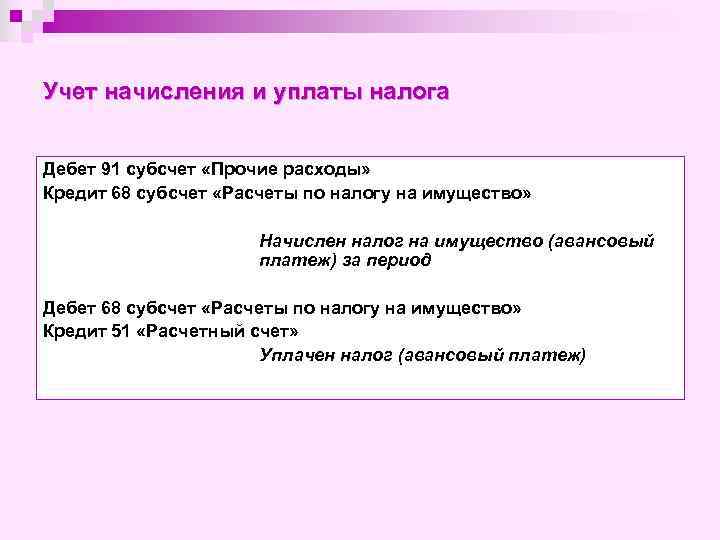 Учет начисления и уплаты налога

Дебет 91 субсчет «Прочие расходы»
Кредит 68 субсчет «Расчеты по налогу на имущество»

Начислен налог на имущество (авансовый платеж) за период

Дебет 68 субсчет «Расчеты по налогу на имущество»
Кредит 51 «Расчетный счет»

Уплачен налог (авансовый платеж)